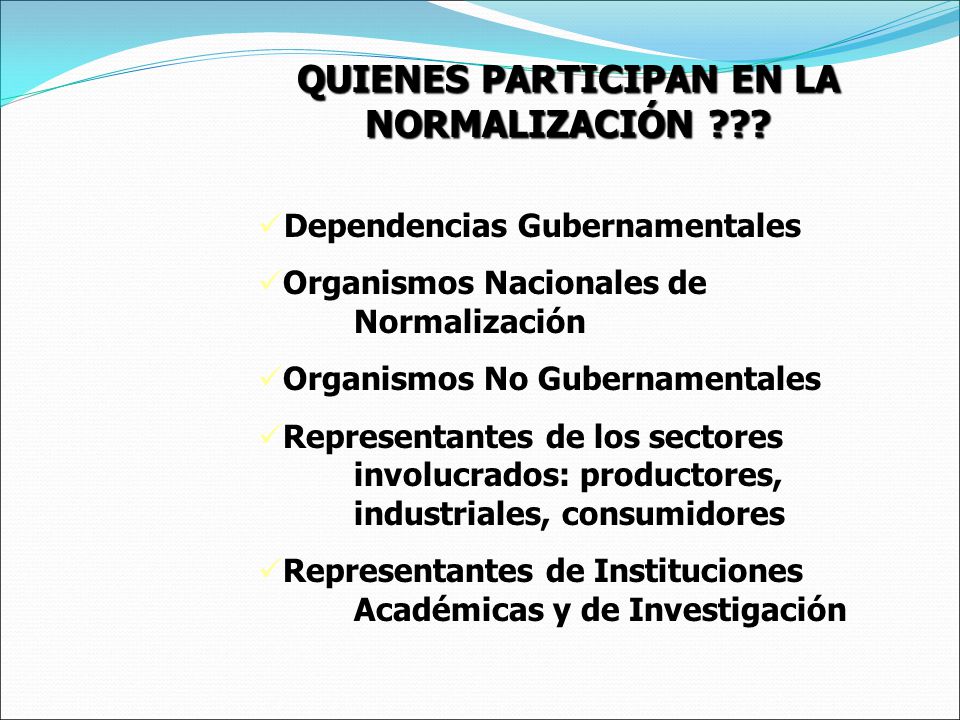 QUIENES PARTICIPAN EN LA NORMALIZACIÓN ???

✓Dependencias Gubernamentales

✓Organismos Nacionales de Normalización

✓Organismos No Gubernamentales

✓Representantes de los sectores involucrados: productores, industriales, consumidores

✓Representantes de Instituciones Académicas y de Investigación